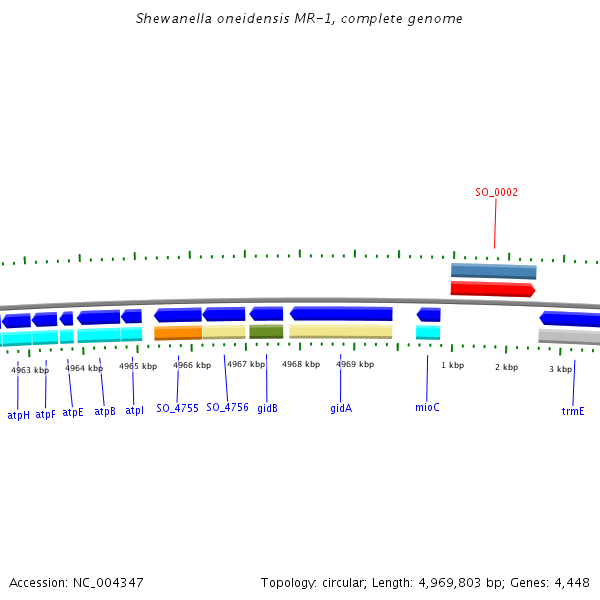 Shewanella oneidensis MR-1, complete genome

SO_0002

4963 kbp
4964 kbp
4965 kbp
4966 kbp
4967 kbp
4968 kbp
4969 kbp
1 kbp
2 kbp
3 kbp

atpH
atpF
atpE
atpB
atpI
SO_4755
SO_4756
gidB
gidA
mioC
trmE

Accession: NC_004347

Topology: circular; Length: 4,969,803 bp; Genes: 4,448